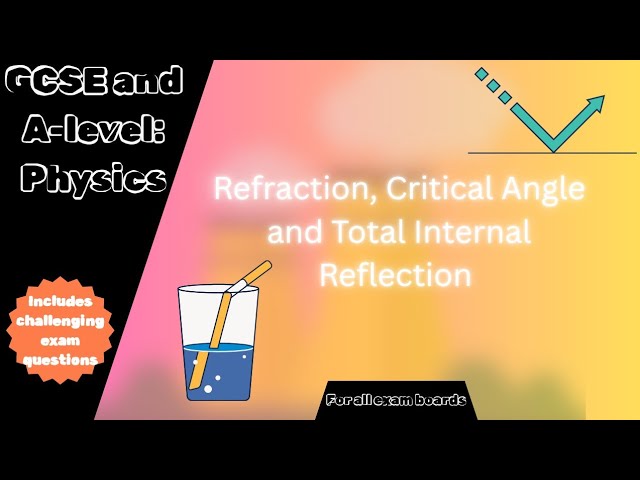 GCSE and A-level: Physics

Refraction, Critical Angle and Total Internal Reflection

Includes challenging exam questions

For all exam boards